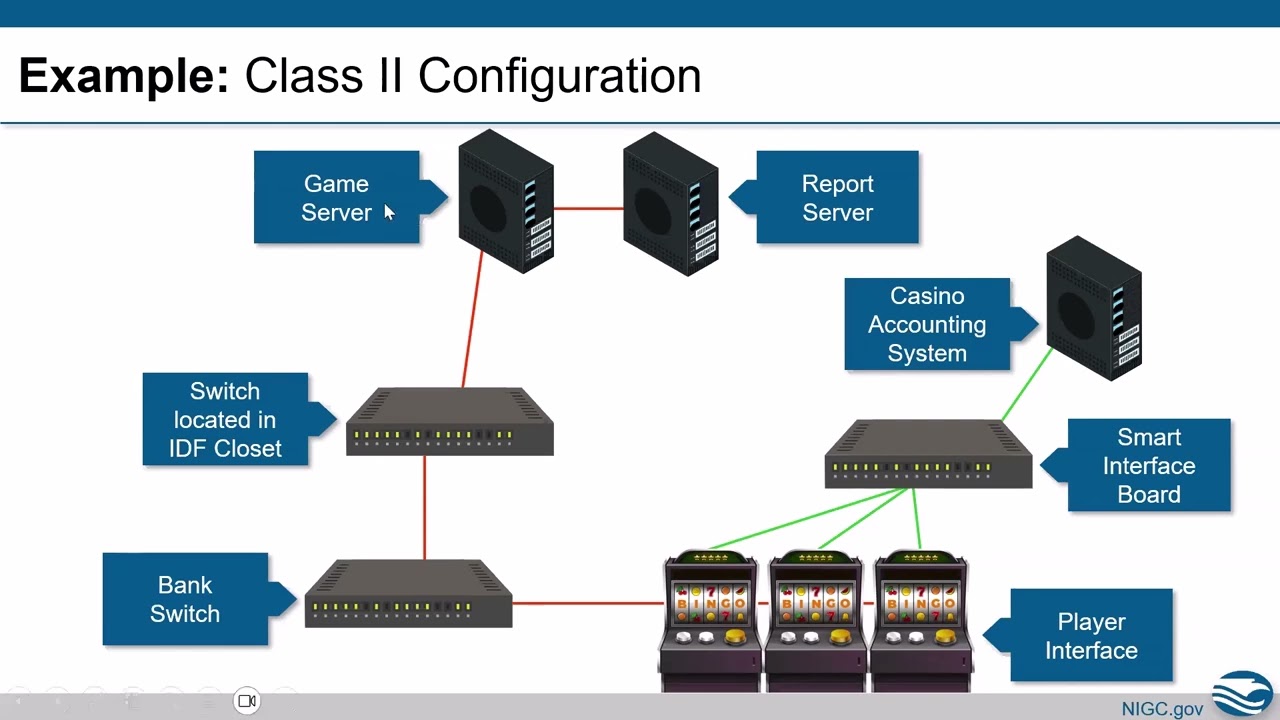 Example: Class II Configuration

Game Server

Report Server

Casino Accounting System

Switch located in IDF Closet

Smart Interface Board

Bank Switch

BINGO

BINGO

BINGO

Player Interface

NIGC.gov